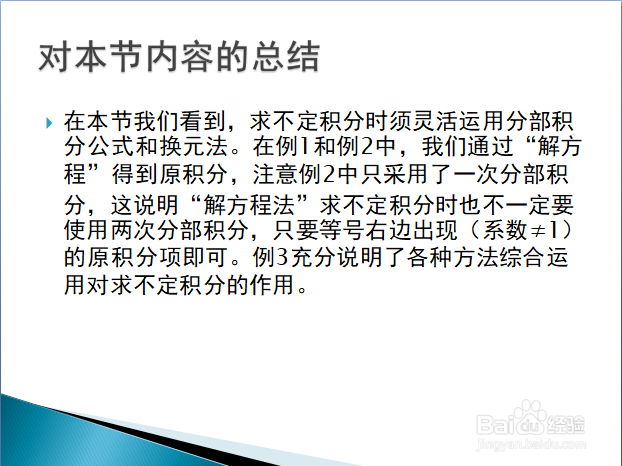 对本节内容的总结

在本节我们看到，求不定积分时须灵活运用分部积分公式和换元法。在例1和例2中，我们通过“解方程”得到原积分，注意例2中只采用了一次分部积分，这说明“解方程法”求不定积分时也不一定要使用两次分部积分，只要等号右边出现（系数$\neq 1$）的原积分项即可。例3充分说明了各种方法综合运用对求不定积分的作用。

Baidu经验
jingyan.baidu.com